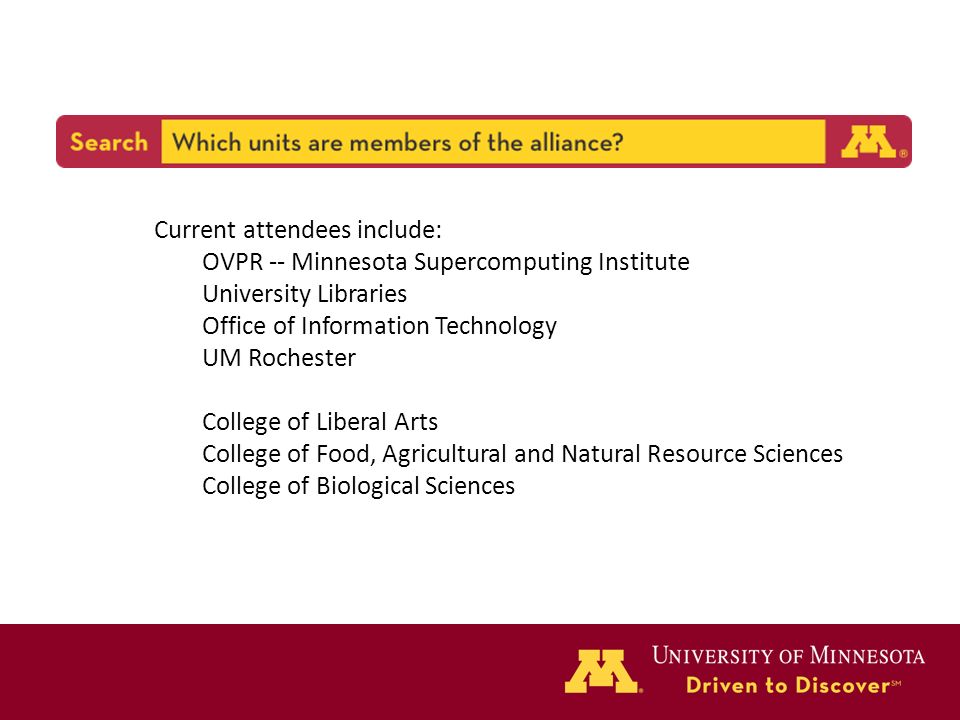 Search Which units are members of the alliance?

Current attendees include:
OVPR -- Minnesota Supercomputing Institute
University Libraries
Office of Information Technology
UM Rochester

College of Liberal Arts
College of Food, Agricultural and Natural Resource Sciences
College of Biological Sciences

UNIVERSITY OF MINNESOTA
Driven to Discover℠